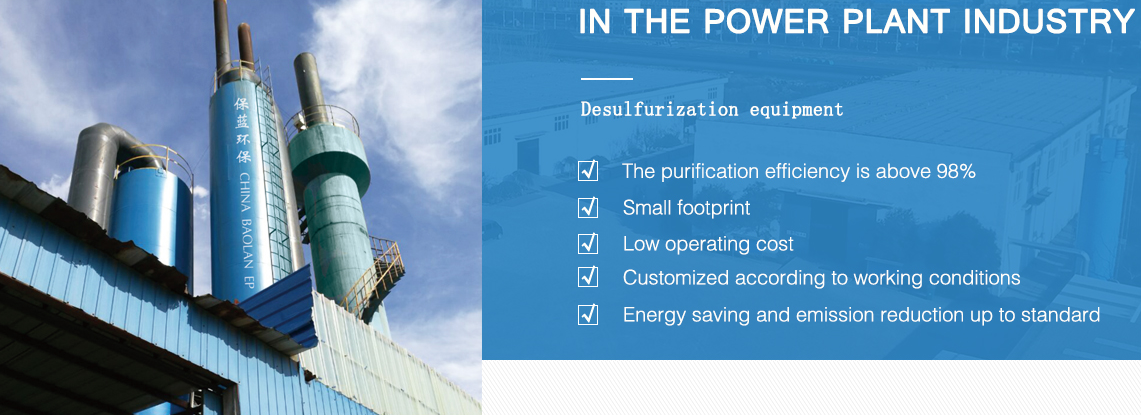 保蓝环保
CHINA BAOLAN EP

IN THE POWER PLANT INDUSTRY

Desulfurization equipment

The purification efficiency is above 98%

Small footprint

Low operating cost

Customized according to working conditions

Energy saving and emission reduction up to standard